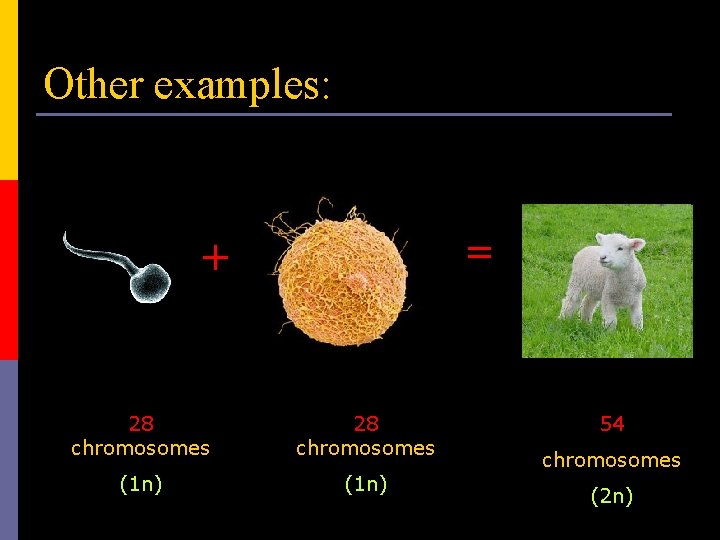 Other examples:

+

=

28
chromosomes
(1n)

28
chromosomes
(1n)

54
chromosomes
(2n)